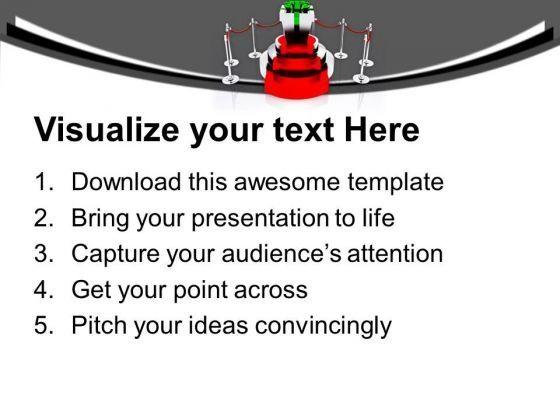 Visualize your text Here

1. Download this awesome template
2. Bring your presentation to life
3. Capture your audience’s attention
4. Get your point across
5. Pitch your ideas convincingly